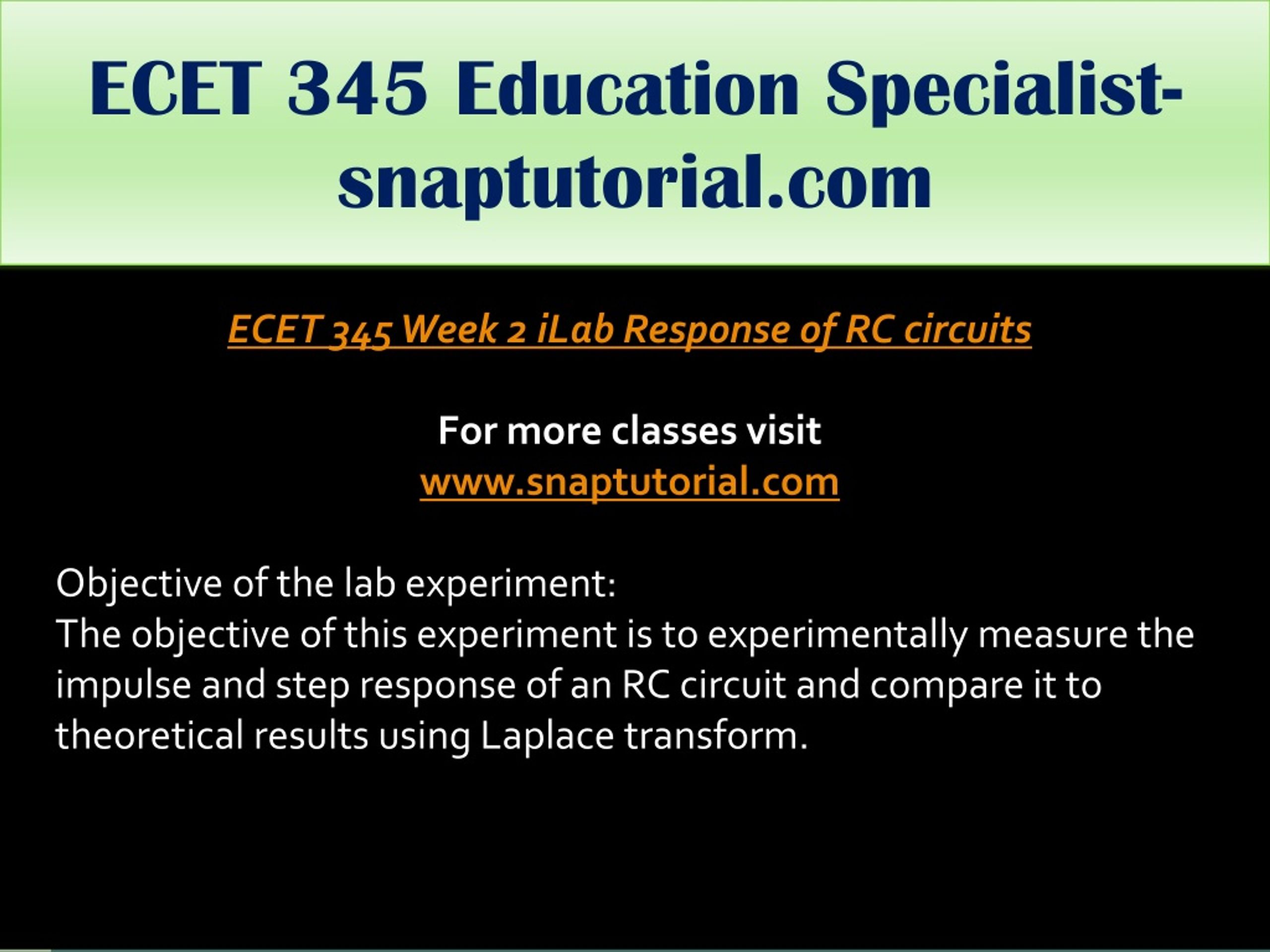 ECET 345 Education Specialist-snaptutorial.com

ECET 345 Week 2 iLab Response of RC circuits

For more classes visit
www.snaptutorial.com

Objective of the lab experiment:
The objective of this experiment is to experimentally measure the impulse and step response of an RC circuit and compare it to theoretical results using Laplace transform.